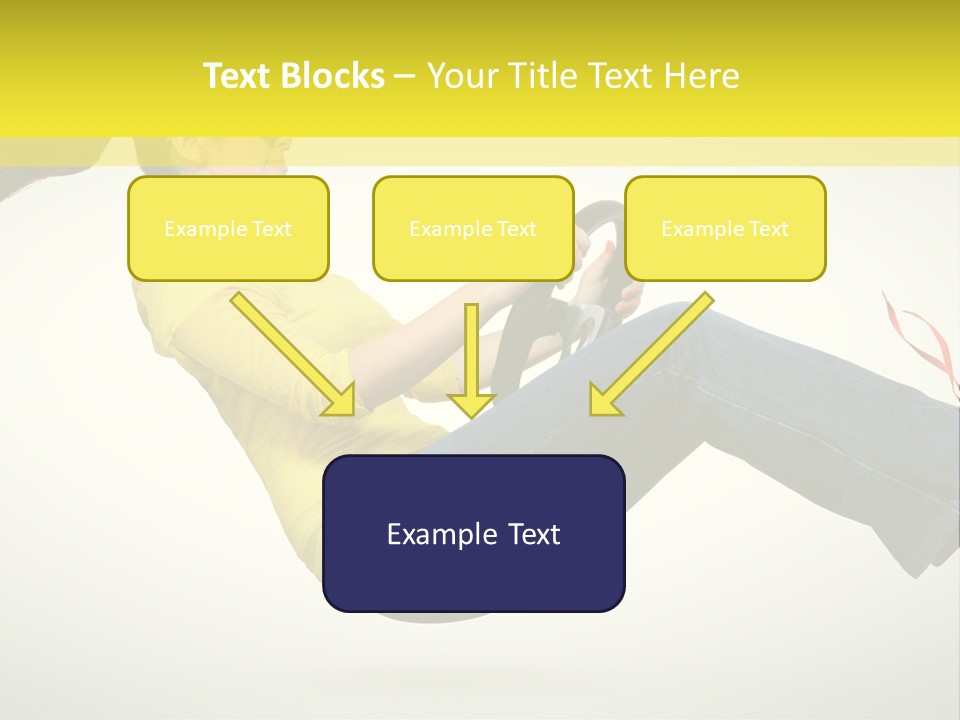 Text Blocks – Your Title Text Here

Example Text

Example Text

Example Text

Example Text